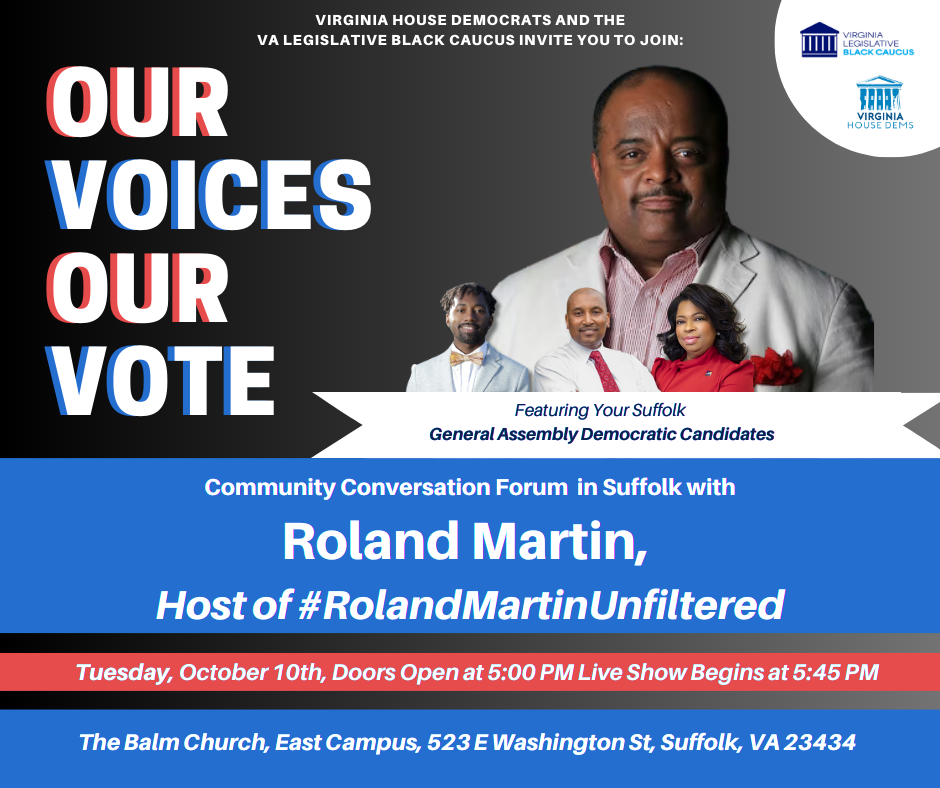 VIRGINIA HOUSE DEMOCRATS AND THE VA LEGISLATIVE BLACK CAUCUS INVITE YOU TO JOIN:

VIRGINIA LEGISLATIVE BLACK CAUCUS

VIRGINIA HOUSE DEMS

OUR VOICES OUR VOTE

Featuring Your Suffolk
General Assembly Democratic Candidates

Community Conversation Forum in Suffolk with

Roland Martin,

Host of #RolandMartinUnfiltered

Tuesday, October 10th, Doors Open at 5:00 PM Live Show Begins at 5:45 PM

The Balm Church, East Campus, 523 E Washington St, Suffolk, VA 23434